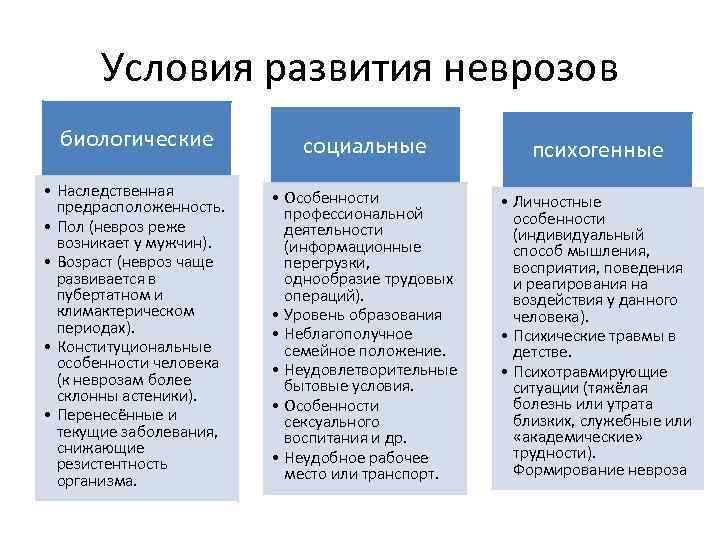 Условия развития неврозов

биологические

• Наследственная предрасположенность.
• Пол (невроз реже возникает у мужчин).
• Возраст (невроз чаще развивается в пубертатном и климактерическом периодах).
• Конституциональные особенности человека (к неврозам более склонны астеники).
• Перенесённые и текущие заболевания, снижающие резистентность организма.

социальные

• Особенности профессиональной деятельности (информационные перегрузки, однообразие трудовых операций).
• Уровень образования
• Неблагополучное семейное положение.
• Неудовлетворительные бытовые условия.
• Особенности сексуального воспитания и др.
• Неудобное рабочее место или транспорт.

психогенные

• Личностные особенности (индивидуальный способ мышления, восприятия, поведения и реагирования на воздействия у данного человека).
• Психические травмы в детстве.
• Психотравмирующие ситуации (тяжёлая болезнь или утрата близких, служебные или «академические» трудности). Формирование невроза